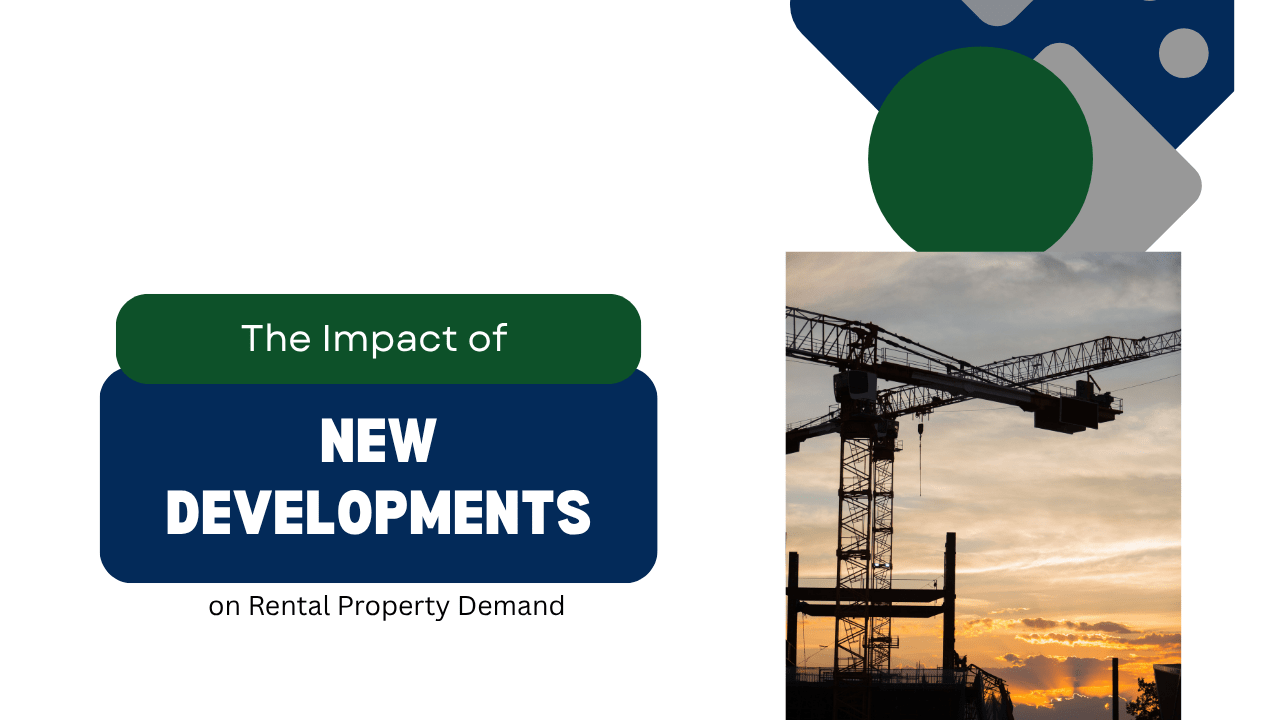 The Impact of

NEW DEVELOPMENTS

on Rental Property Demand